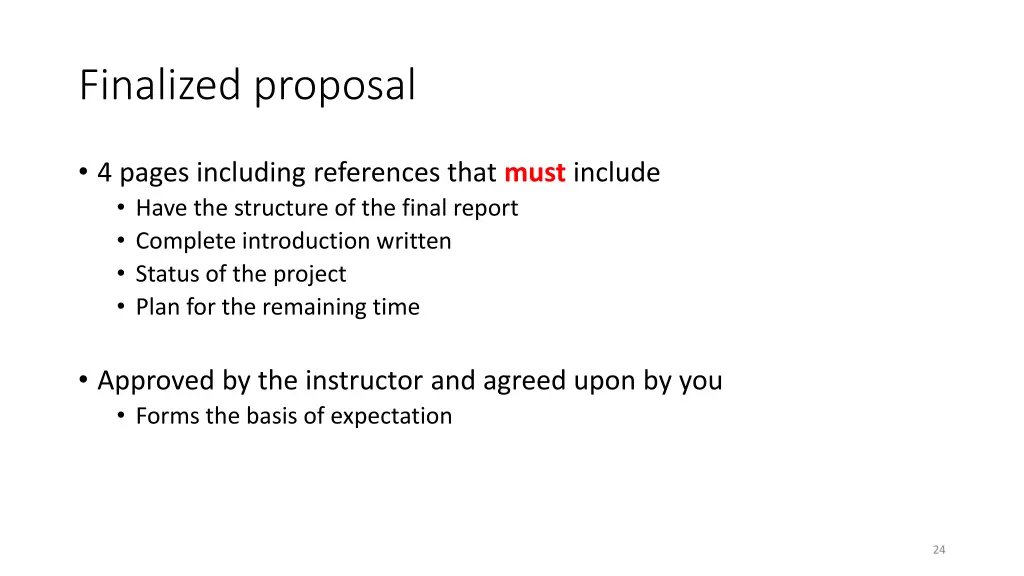 Finalized proposal

• 4 pages including references that must include
  • Have the structure of the final report
  • Complete introduction written
  • Status of the project
  • Plan for the remaining time

• Approved by the instructor and agreed upon by you
  • Forms the basis of expectation

24